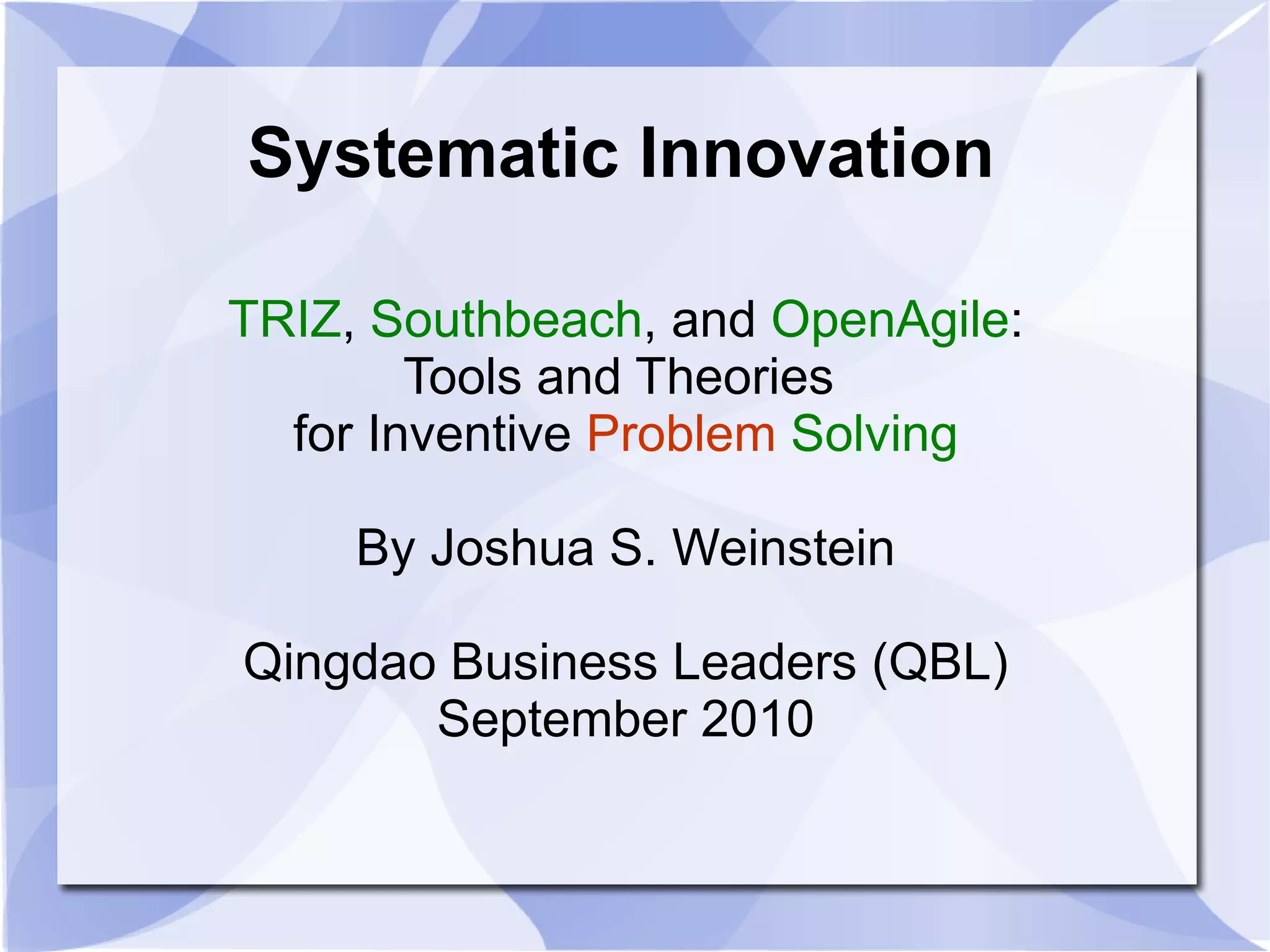 Systematic Innovation

TRIZ, Southbeach, and OpenAgile:
Tools and Theories
for Inventive Problem Solving

By Joshua S. Weinstein

Qingdao Business Leaders (QBL)
September 2010